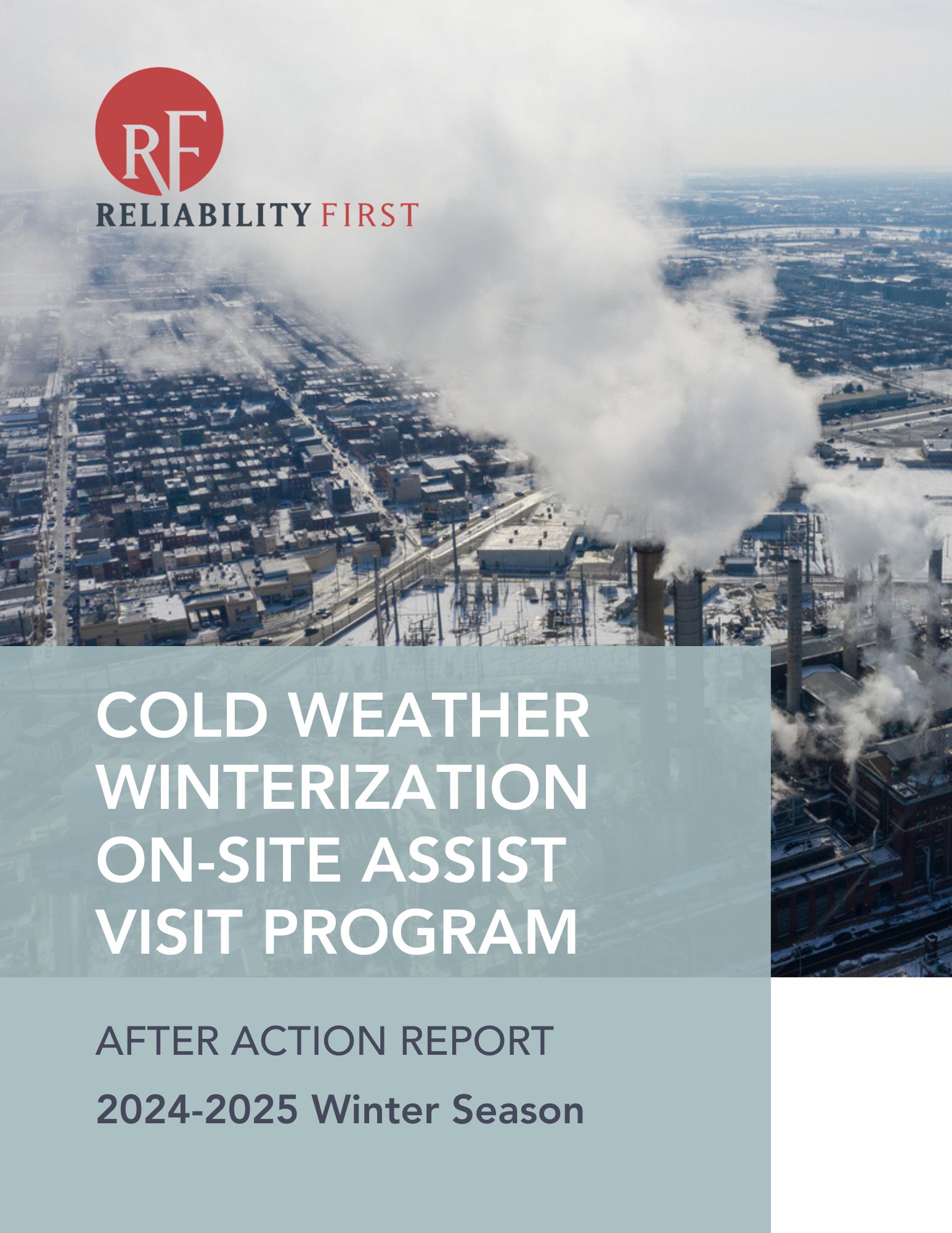 RF

RELIABILITY FIRST

COLD WEATHER WINTERIZATION ON-SITE ASSIST VISIT PROGRAM

AFTER ACTION REPORT

2024-2025 Winter Season